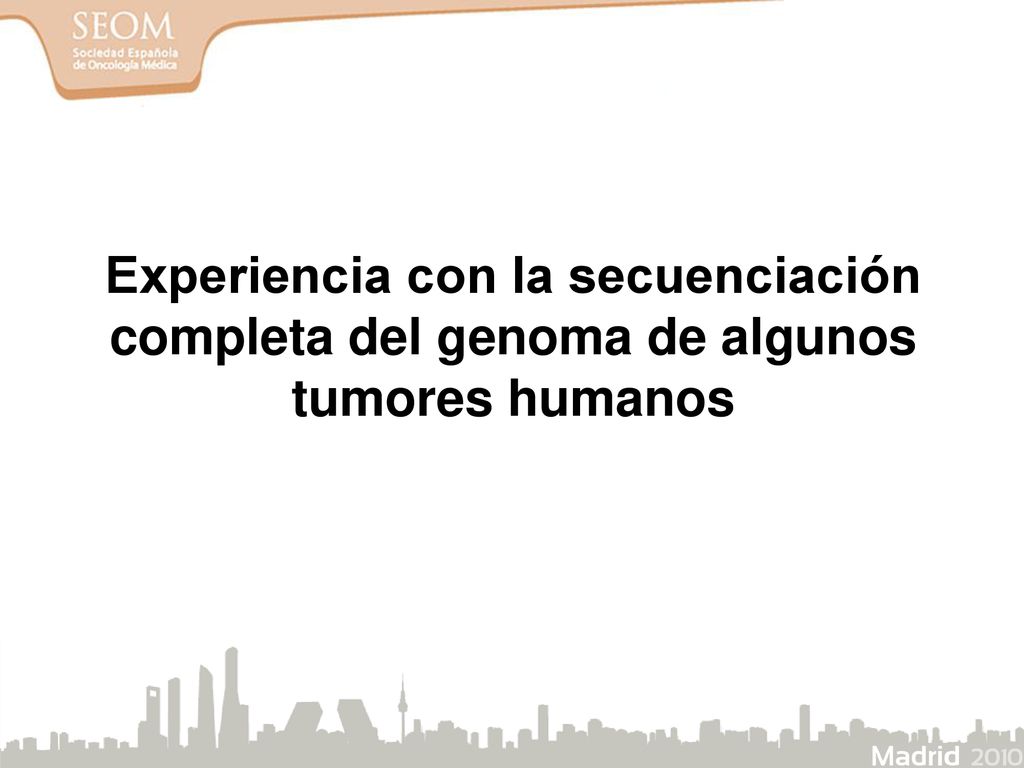 SEOM
Sociedad Española de Oncología Médica

Experiencia con la secuenciación completa del genoma de algunos tumores humanos

Madrid 2010